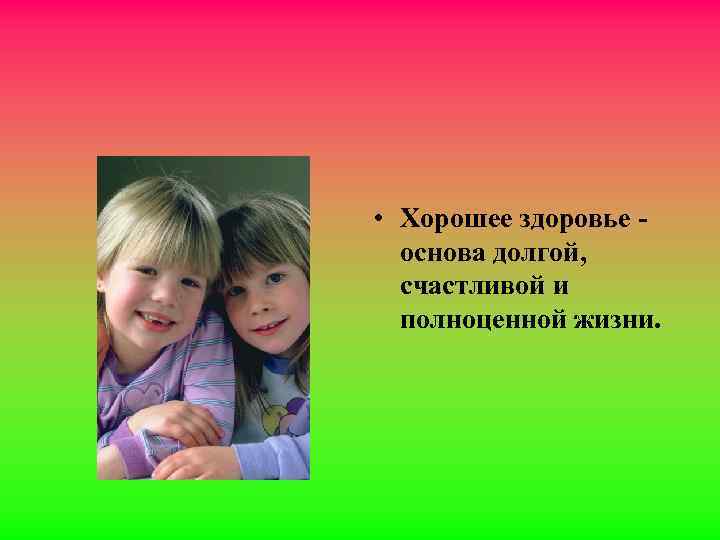 • Хорошее здоровье - основа долгой, счастливой и полноценной жизни.